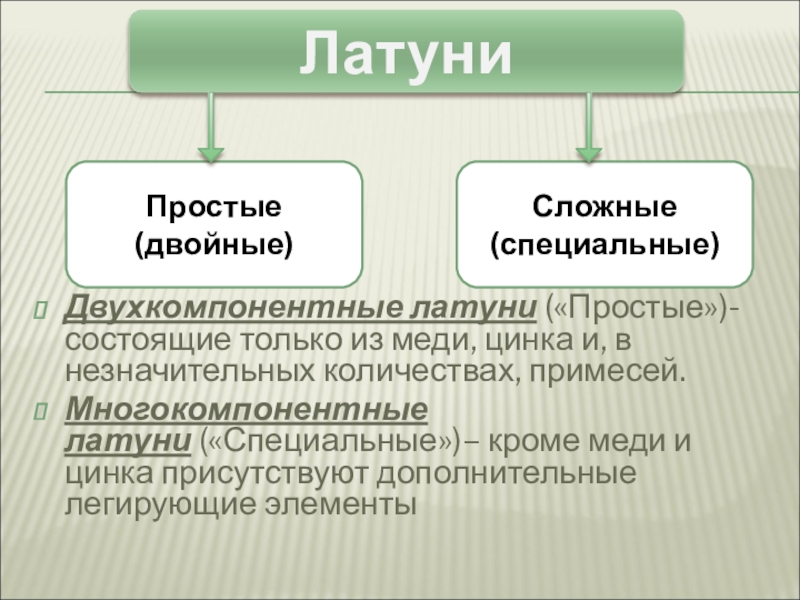 Латуни

Простые (двойные)

Сложные (специальные)

Двухкомпонентные латуни («Простые»)- состоящие только из меди, цинка и, в незначительных количествах, примесей.

Многокомпонентные латуни («Специальные»)– кроме меди и цинка присутствуют дополнительные легирующие элементы